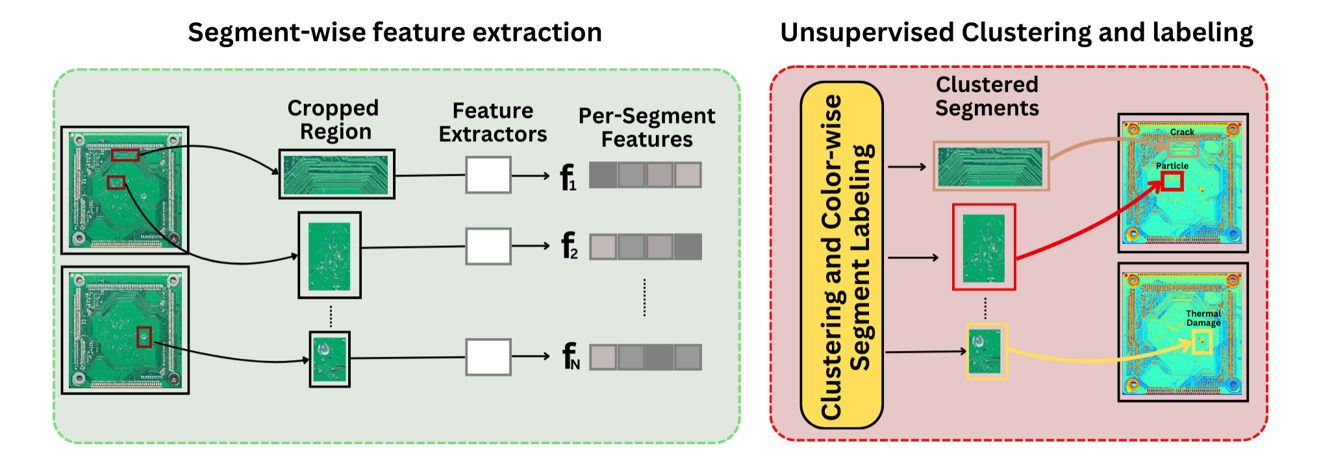 Segment-wise feature extraction

Cropped Region

Feature Extractors

Per-Segment Features

$f_1$

$f_2$

$f_N$

Unsupervised Clustering and labeling

Clustering and Color-wise Segment Labeling

Clustered Segments

Crack

Particle

Thermal Damage